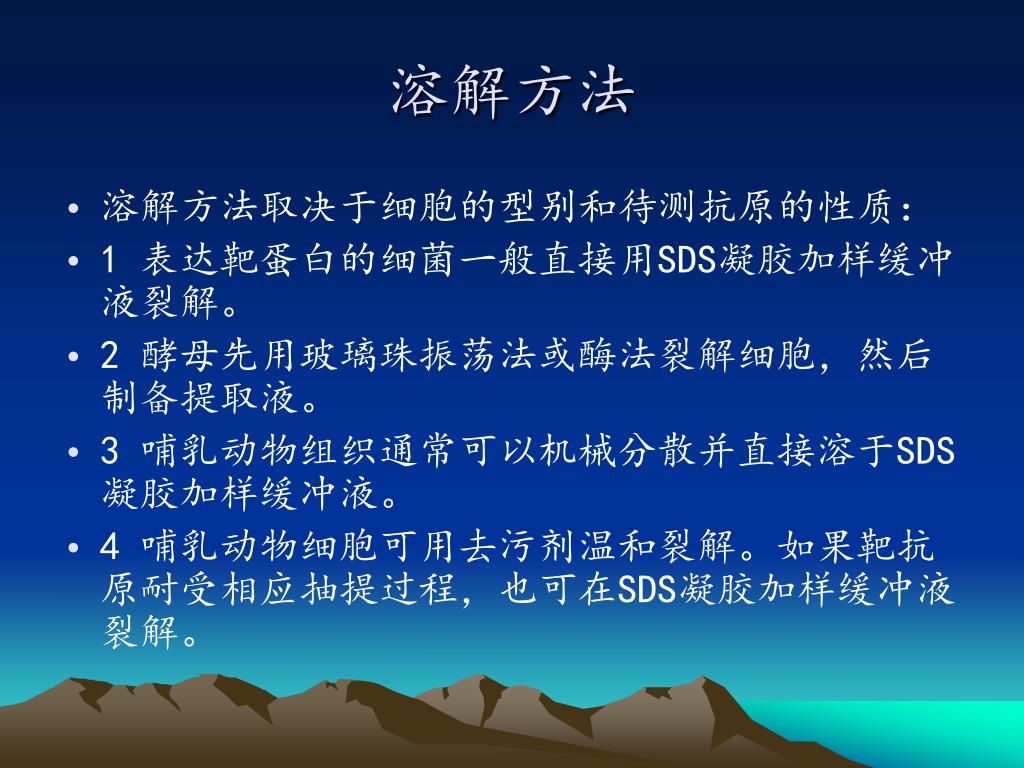 溶解方法

• 溶解方法取决于细胞的型别和待测抗原的性质：

• 1 表达靶蛋白的细菌一般直接用SDS凝胶加样缓冲液裂解。

• 2 酵母先用玻璃珠振荡法或酶法裂解细胞，然后制备提取液。

• 3 哺乳动物组织通常可以机械分散并直接溶于SDS凝胶加样缓冲液。

• 4 哺乳动物细胞可用去污剂温和裂解。如果靶抗原耐受相应抽提过程，也可在SDS凝胶加样缓冲液裂解。